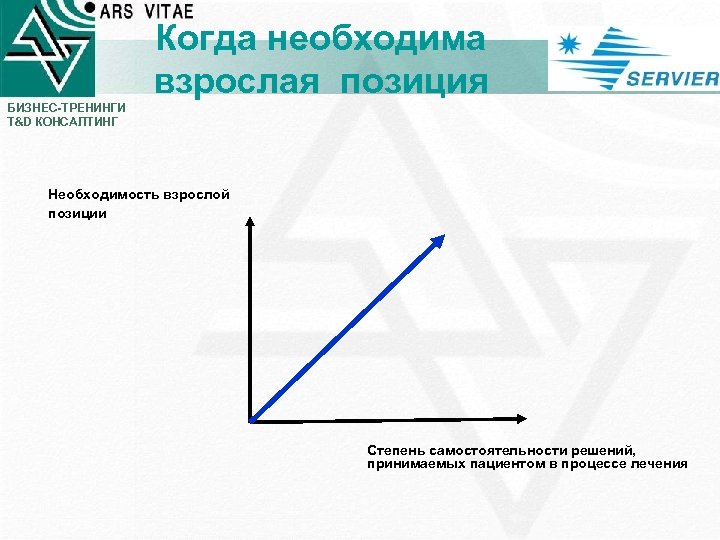 ARS VITAE

Когда необходима взрослая позиция

SERVIER

БИЗНЕС-ТРЕНИНГИ
T&D КОНСАЛТИНГ

Необходимость взрослой позиции

Степень самостоятельности решений, принимаемых пациентом в процессе лечения